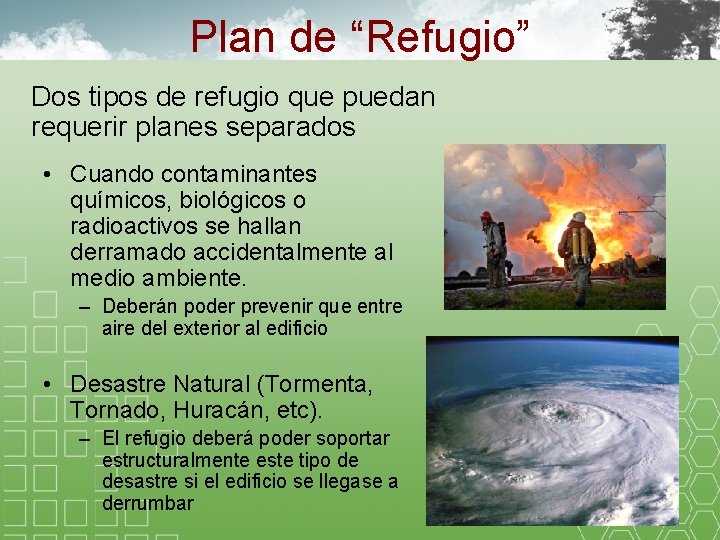 Plan de “Refugio”

Dos tipos de refugio que puedan requerir planes separados

• Cuando contaminantes químicos, biológicos o radioactivos se hallan derramado accidentalmente al medio ambiente.
– Deberán poder prevenir que entre aire del exterior al edificio

• Desastre Natural (Tormenta, Tornado, Huracán, etc).
– El refugio deberá poder soportar estructuralmente este tipo de desastre si el edificio se llegase a derrumbar